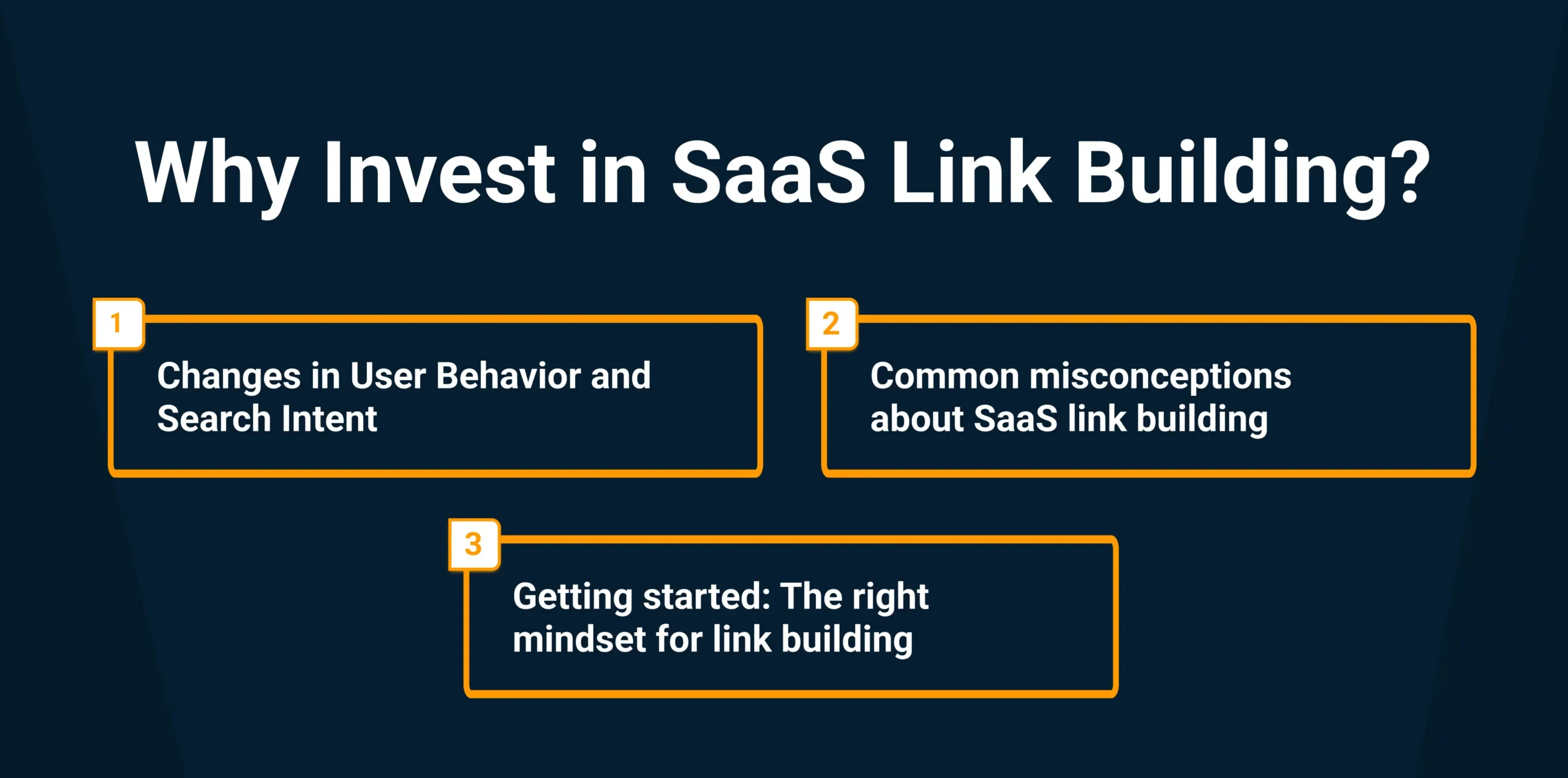 Why Invest in SaaS Link Building?

1

Changes in User Behavior and Search Intent

2

Common misconceptions about SaaS link building

3

Getting started: The right mindset for link building